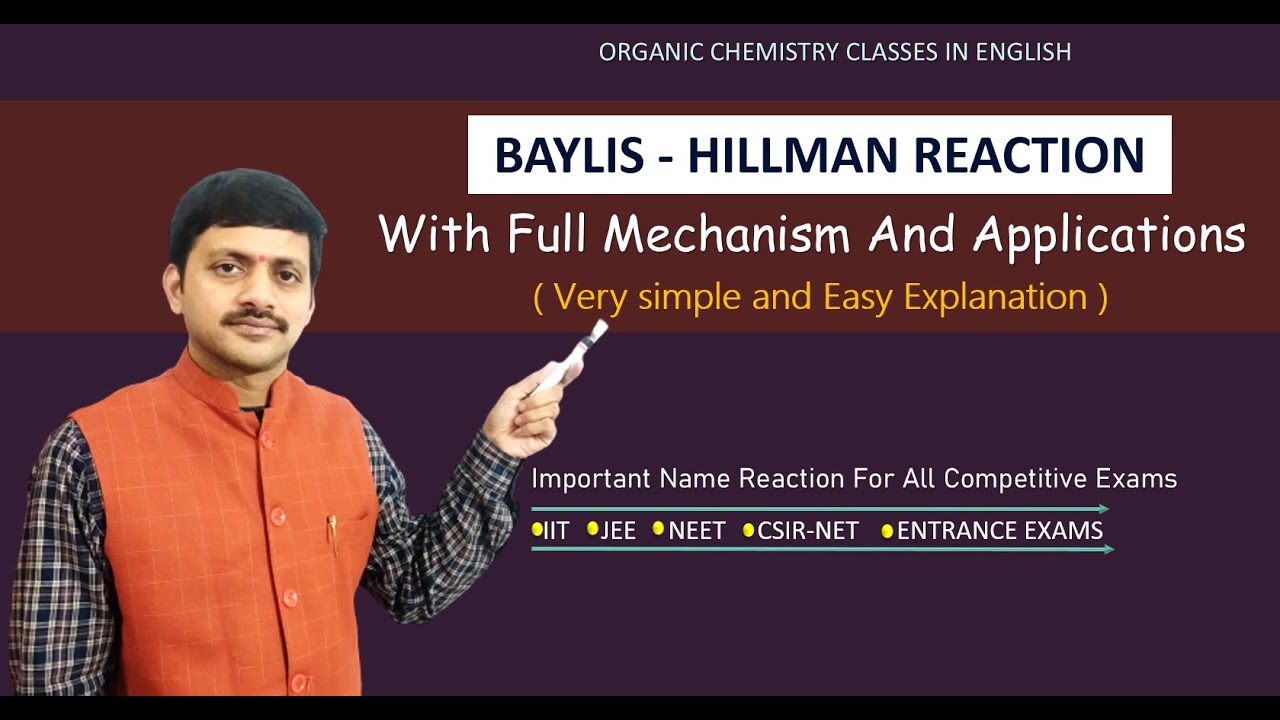 ORGANIC CHEMISTRY CLASSES IN ENGLISH

BAYLIS - HILLMAN REACTION

With Full Mechanism And Applications

( Very simple and Easy Explanation )

Important Name Reaction For All Competitive Exams

IIT JEE NEET CSIR-NET ENTRANCE EXAMS